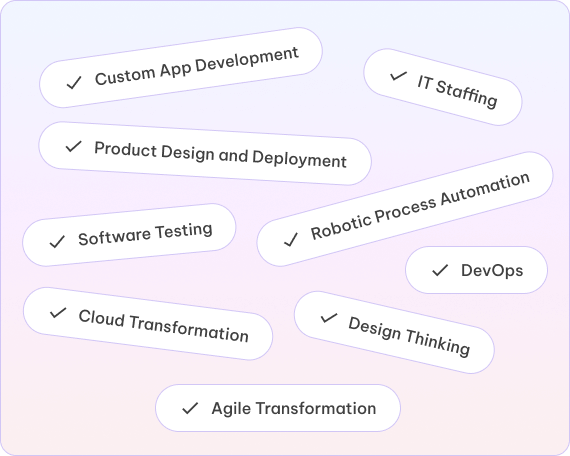 ✓ Custom App Development

✓ IT Staffing

✓ Product Design and Deployment

✓ Software Testing

✓ Robotic Process Automation

✓ DevOps

✓ Cloud Transformation

✓ Design Thinking

✓ Agile Transformation